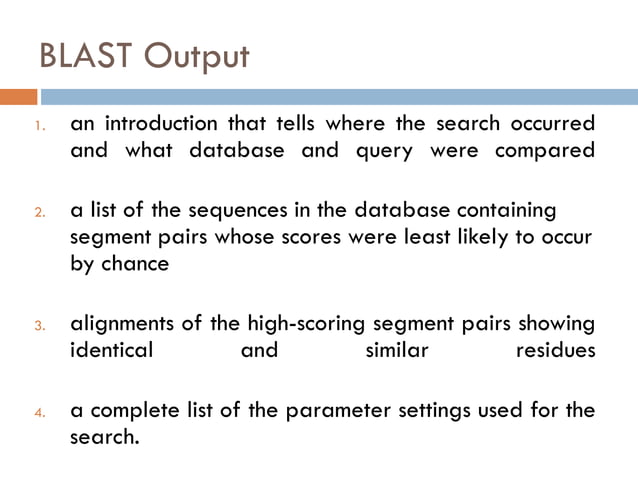 BLAST Output

1. an introduction that tells where the search occurred and what database and query were compared

2. a list of the sequences in the database containing segment pairs whose scores were least likely to occur by chance

3. alignments of the high-scoring segment pairs showing identical and similar residues

4. a complete list of the parameter settings used for the search.